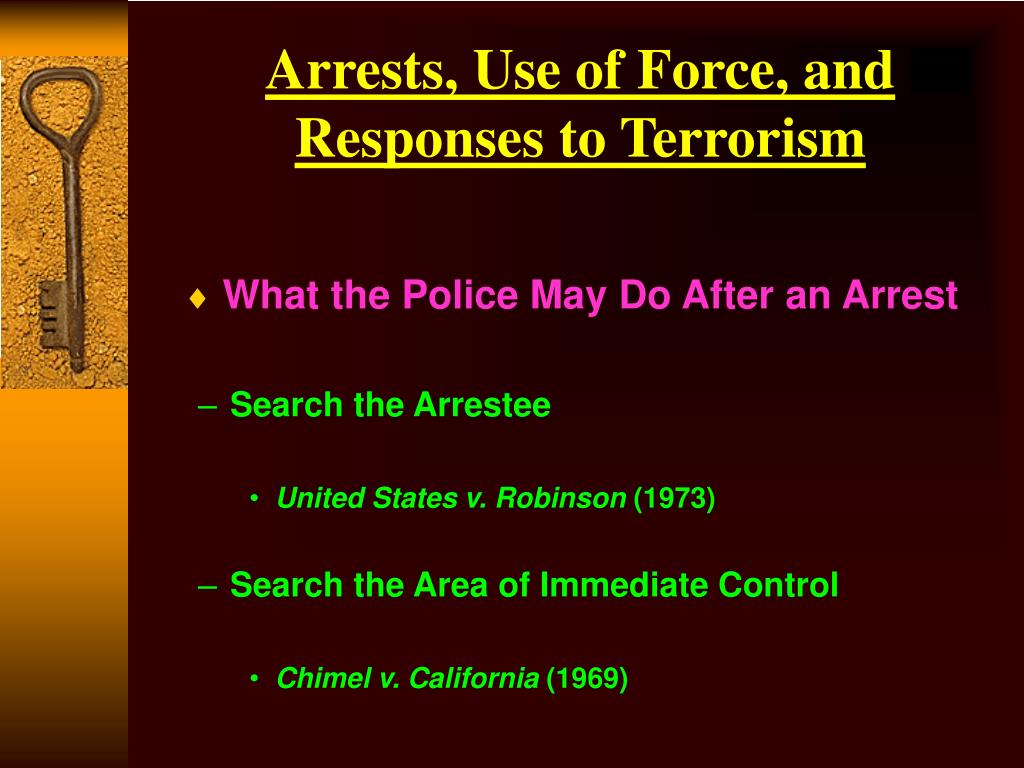 Arrests, Use of Force, and Responses to Terrorism

♦ What the Police May Do After an Arrest

– Search the Arrestee

• United States v. Robinson (1973)

– Search the Area of Immediate Control

• Chimel v. California (1969)